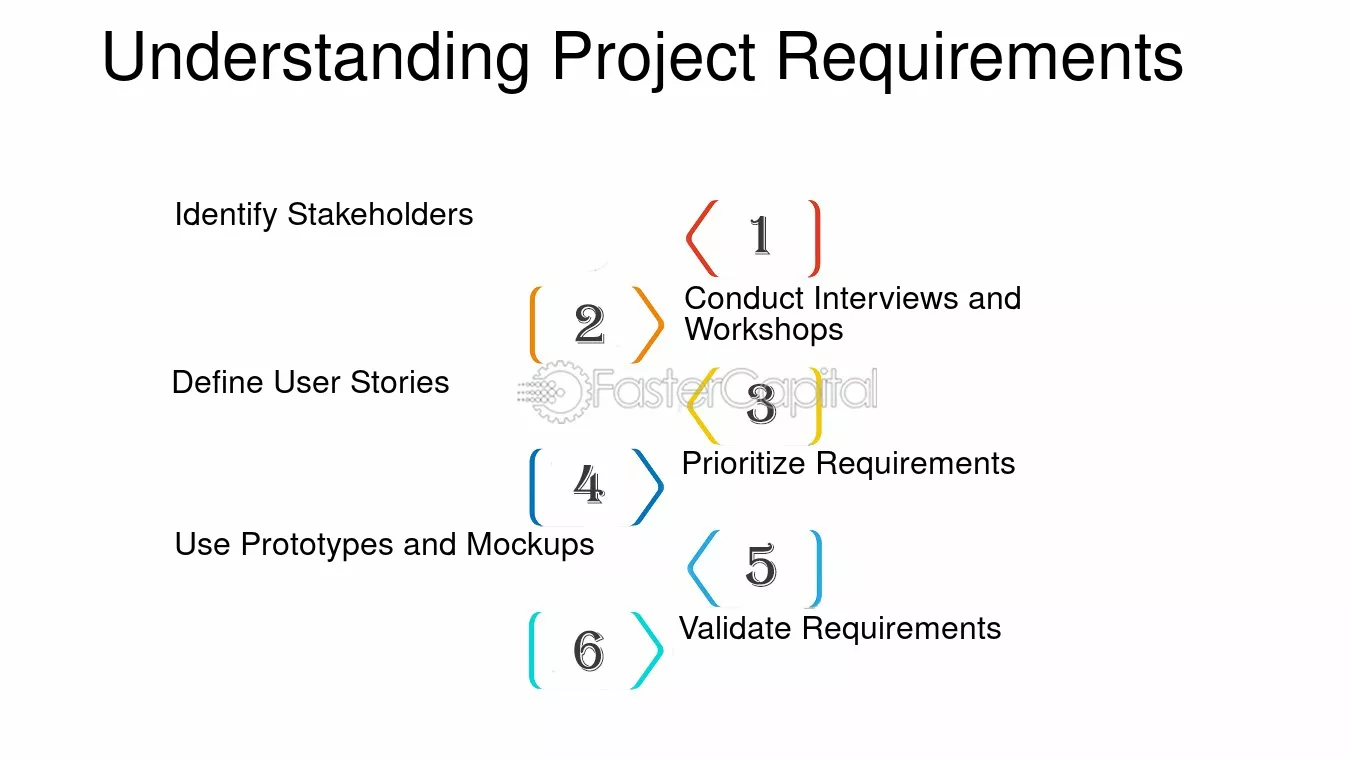 Understanding Project Requirements

Identify Stakeholders

1

2

Conduct Interviews and Workshops

Define User Stories

3

4

Prioritize Requirements

Use Prototypes and Mockups

5

6

Validate Requirements

FasterCapital